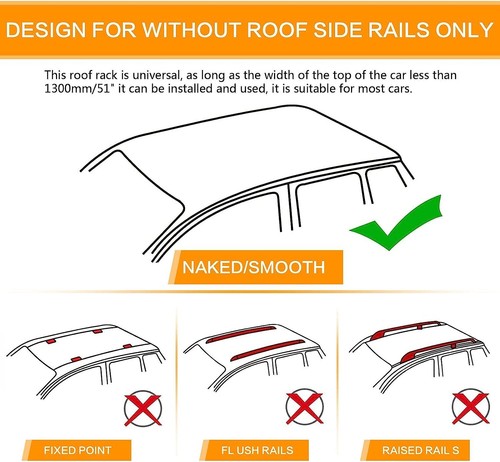 DESIGN FOR WITHOUT ROOF SIDE RAILS ONLY

This roof rack is universal, as long as the width of the top of the car less than 1300mm/51" it can be installed and used, it is suitable for most cars.

NAKED/SMOOTH

FIXED POINT

FL USH RAILS

RAISED RAIL S